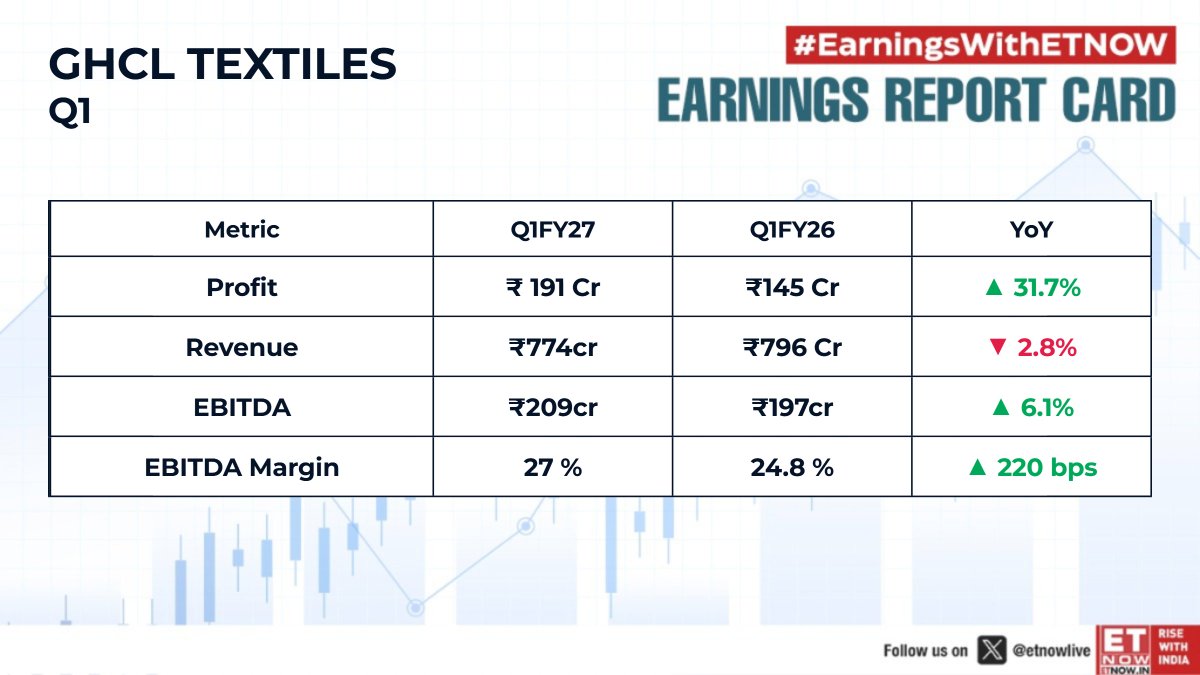 GHCL TEXTILES
Q1

#EarningsWithETNOW
EARNINGS REPORT CARD

| Metric | Q1FY27 | Q1FY26 | YoY |
|---|---|---|---|
| Profit | ₹ 191 Cr | ₹145 Cr | ▲ 31.7% |
| Revenue | ₹774cr | ₹796 Cr | ▼ 2.8% |
| EBITDA | ₹209cr | ₹197cr | ▲ 6.1% |
| EBITDA Margin | 27 % | 24.8 % | ▲ 220 bps |

Follow us on @etnowlive

ET NOW ETNOW.IN RISE WITH INDIA